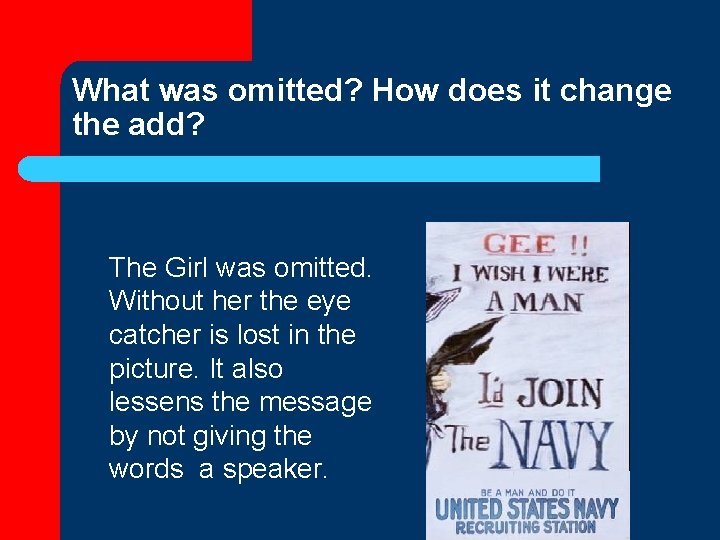 What was omitted? How does it change the add?

The Girl was omitted. Without her the eye catcher is lost in the picture. It also lessens the message by not giving the words a speaker.

GEE !!
I WISH I WERE
A MAN

I'd JOIN
The NAVY

BE A MAN AND DO IT
UNITED STATES NAVY
RECRUITING STATION